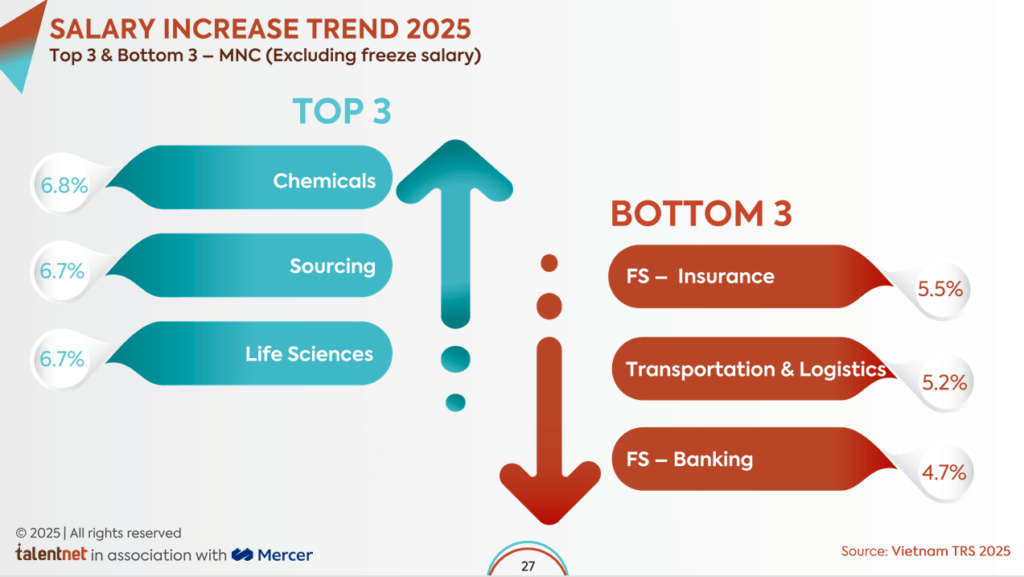 SALARY INCREASE TREND 2025
Top 3 & Bottom 3 – MNC (Excluding freeze salary)

TOP 3

6.8% Chemicals
6.7% Sourcing
6.7% Life Sciences

BOTTOM 3

FS – Insurance 5.5%
Transportation & Logistics 5.2%
FS – Banking 4.7%

© 2025 | All rights reserved
talentnet in association with Mercer

27

Source: Vietnam TRS 2025